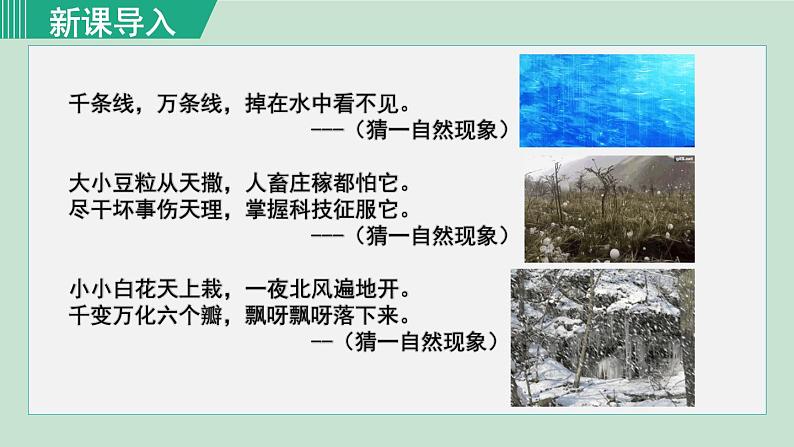 新课导入

千条线，万条线，掉在水中看不见。
——（猜一自然现象）

大小豆粒从天撒，人畜庄稼都怕它。
尽干坏事伤天理，掌握科技征服它。
——（猜一自然现象）

小小白花天上栽，一夜北风遍地开。
千变万化六个瓣，飘呀飘呀落下来。
——（猜一自然现象）